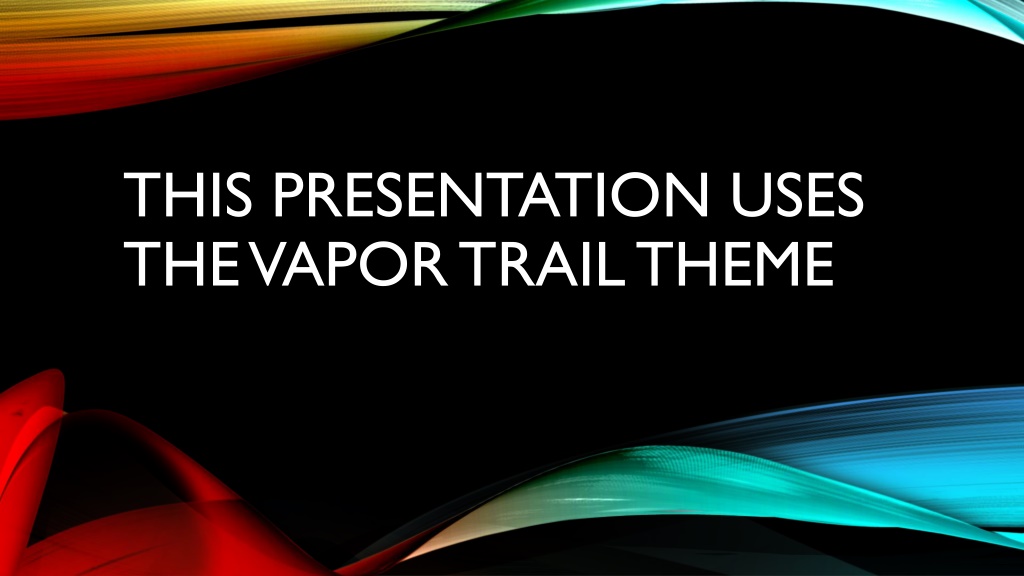 THIS PRESENTATION USES THE VAPOR TRAIL THEME